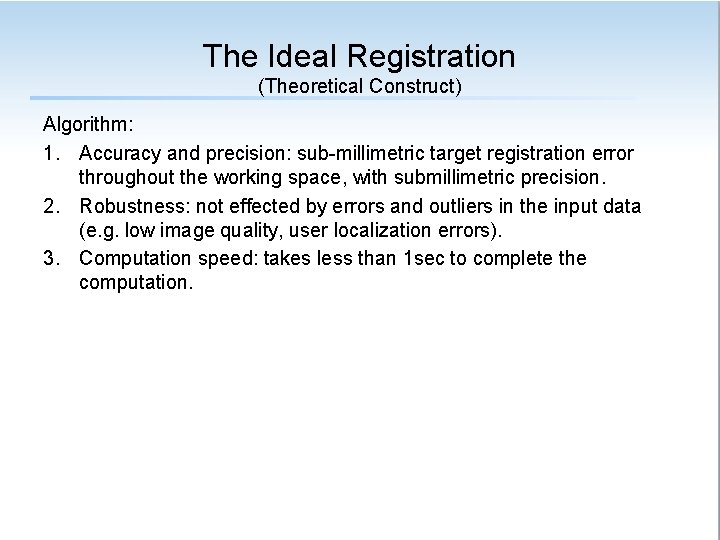 The Ideal Registration
(Theoretical Construct)

Algorithm:

1. Accuracy and precision: sub-millimetric target registration error throughout the working space, with submillimetric precision.

2. Robustness: not effected by errors and outliers in the input data (e.g. low image quality, user localization errors).

3. Computation speed: takes less than 1sec to complete the computation.